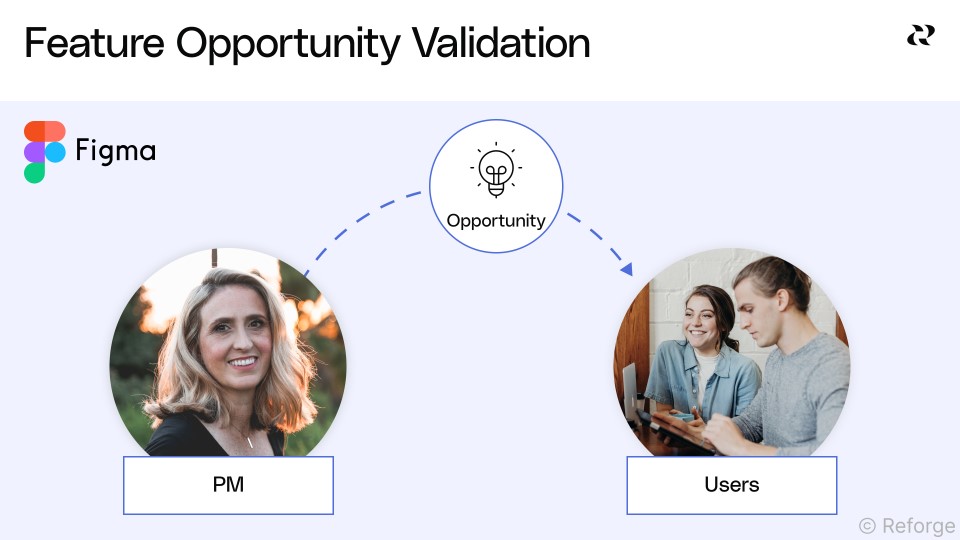 Feature Opportunity Validation

Figma

Opportunity

PM

Users

© Reforge